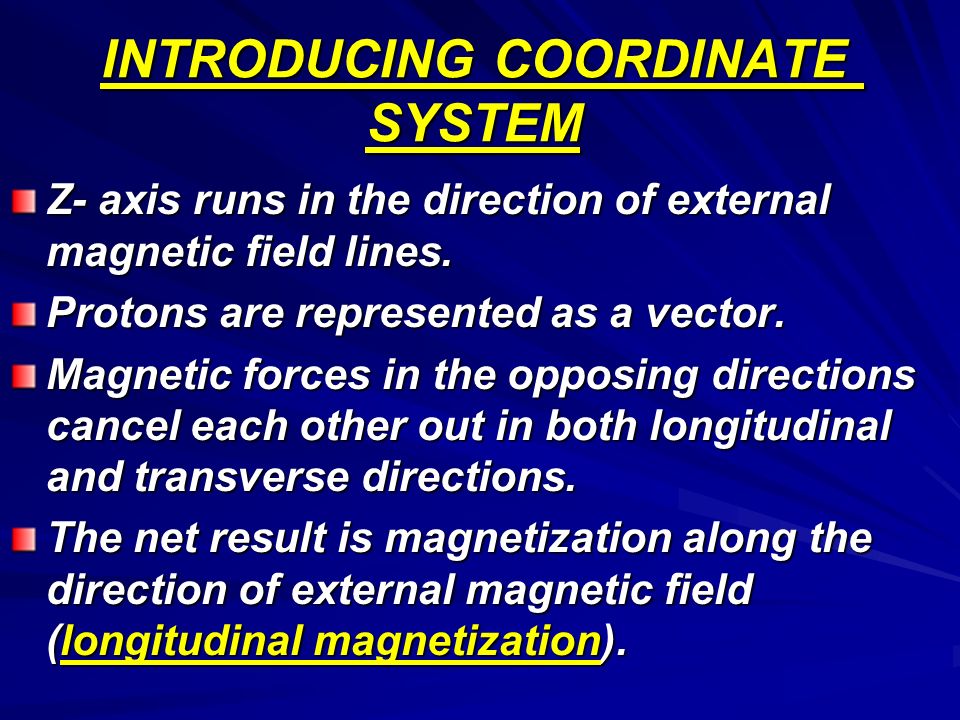 INTRODUCING COORDINATE SYSTEM

Z- axis runs in the direction of external magnetic field lines.

Protons are represented as a vector.

Magnetic forces in the opposing directions cancel each other out in both longitudinal and transverse directions.

The net result is magnetization along the direction of external magnetic field (longitudinal magnetization).